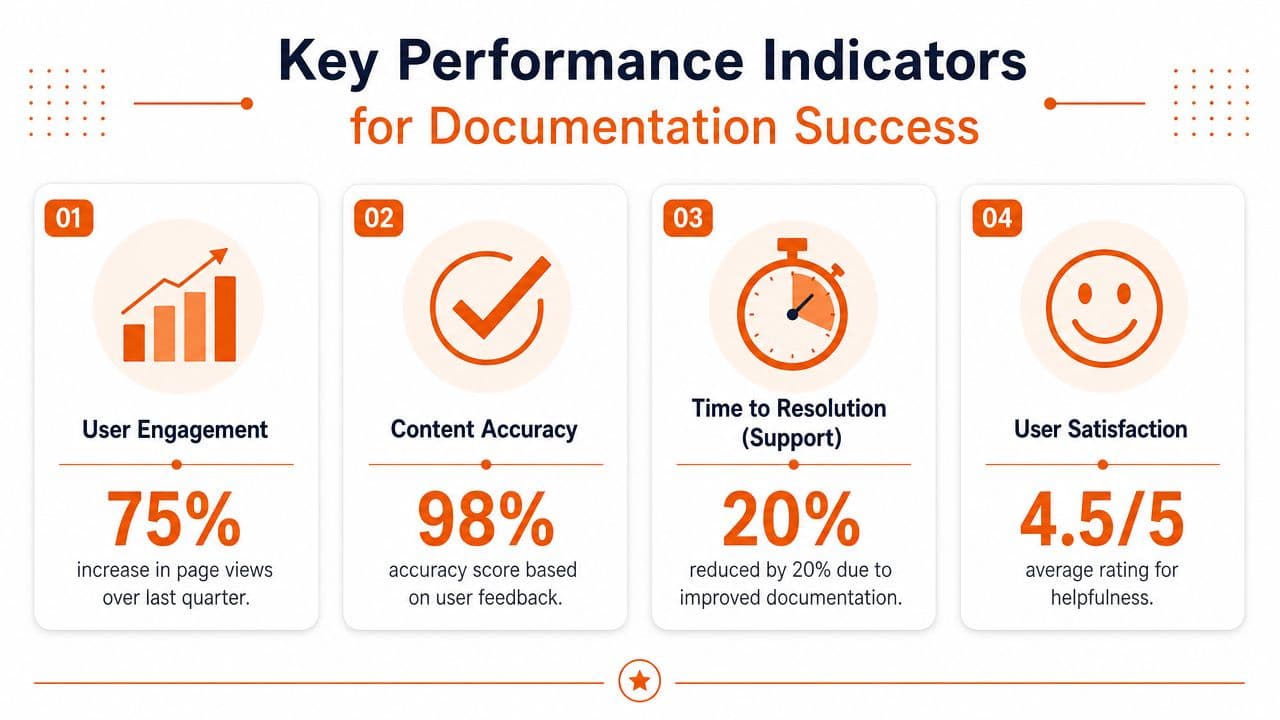 Key Performance Indicators
for Documentation Success

01

User Engagement

75%

increase in page views over last quarter.

02

Content Accuracy

98%

accuracy score based on user feedback.

03

Time to Resolution (Support)

20%

reduced by 20% due to improved documentation.

04

User Satisfaction

4.5/5

average rating for helpfulness.